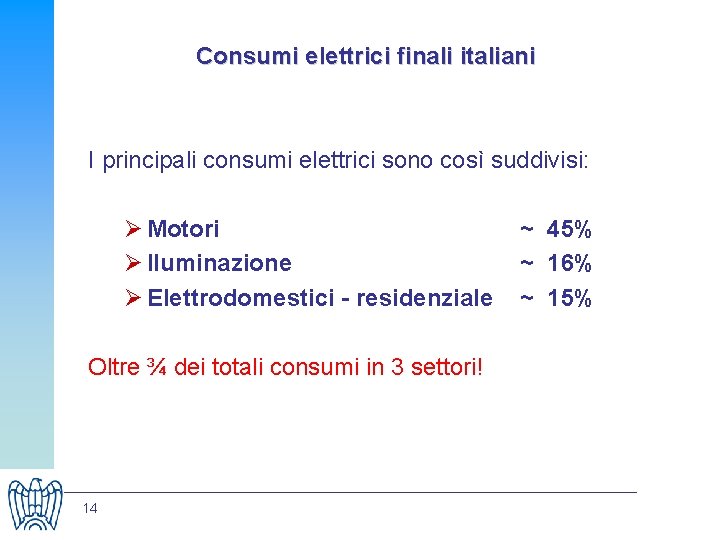 Consumi elettrici finali italiani

I principali consumi elettrici sono così suddivisi:

➢ Motori ~ 45%
➢ Iluminazione ~ 16%
➢ Elettrodomestici - residenziale ~ 15%

Oltre ¾ dei totali consumi in 3 settori!

14